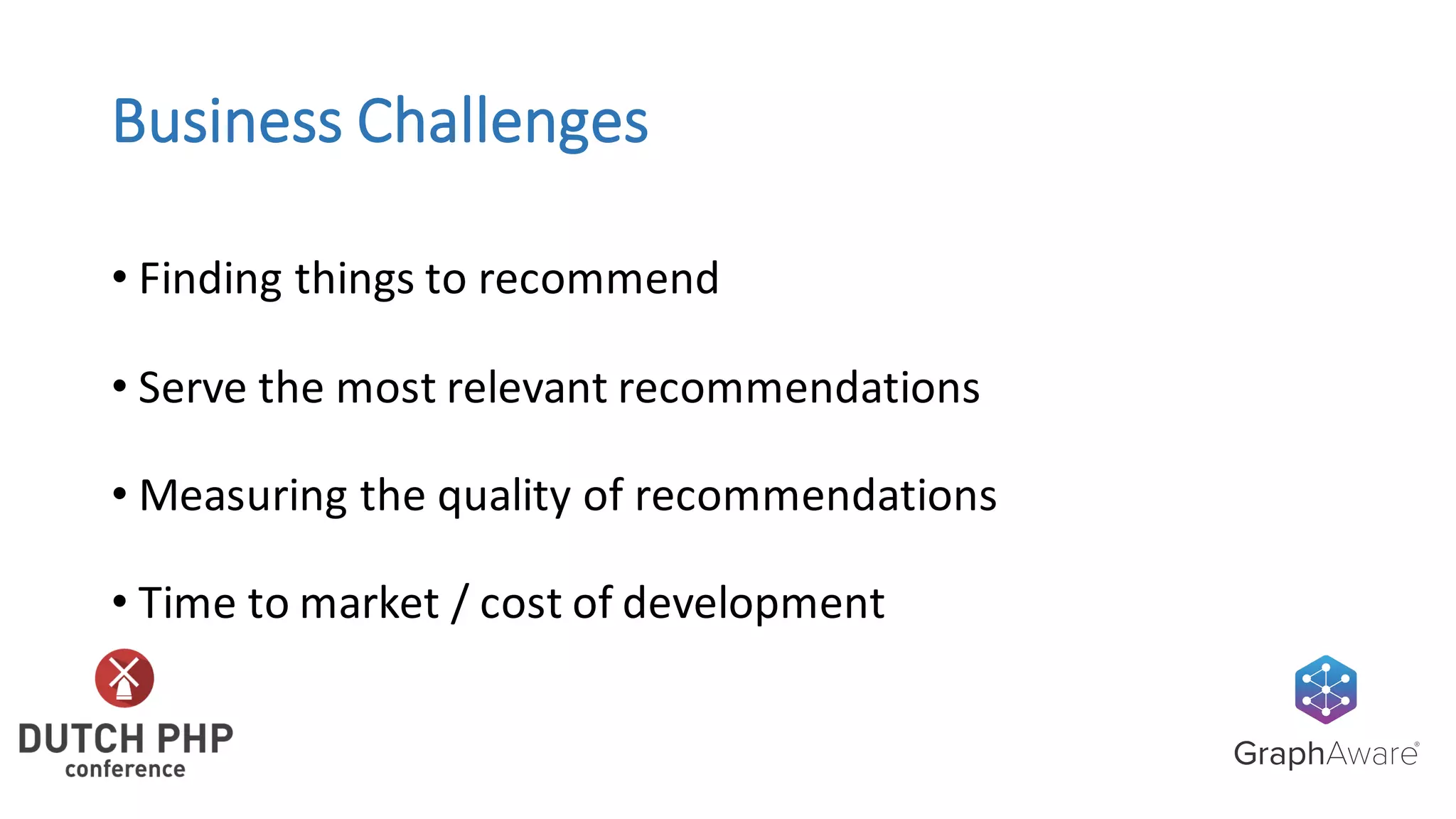 Business Challenges

• Finding things to recommend

• Serve the most relevant recommendations

• Measuring the quality of recommendations

• Time to market / cost of development

DUTCH PHP conference

GraphAware®